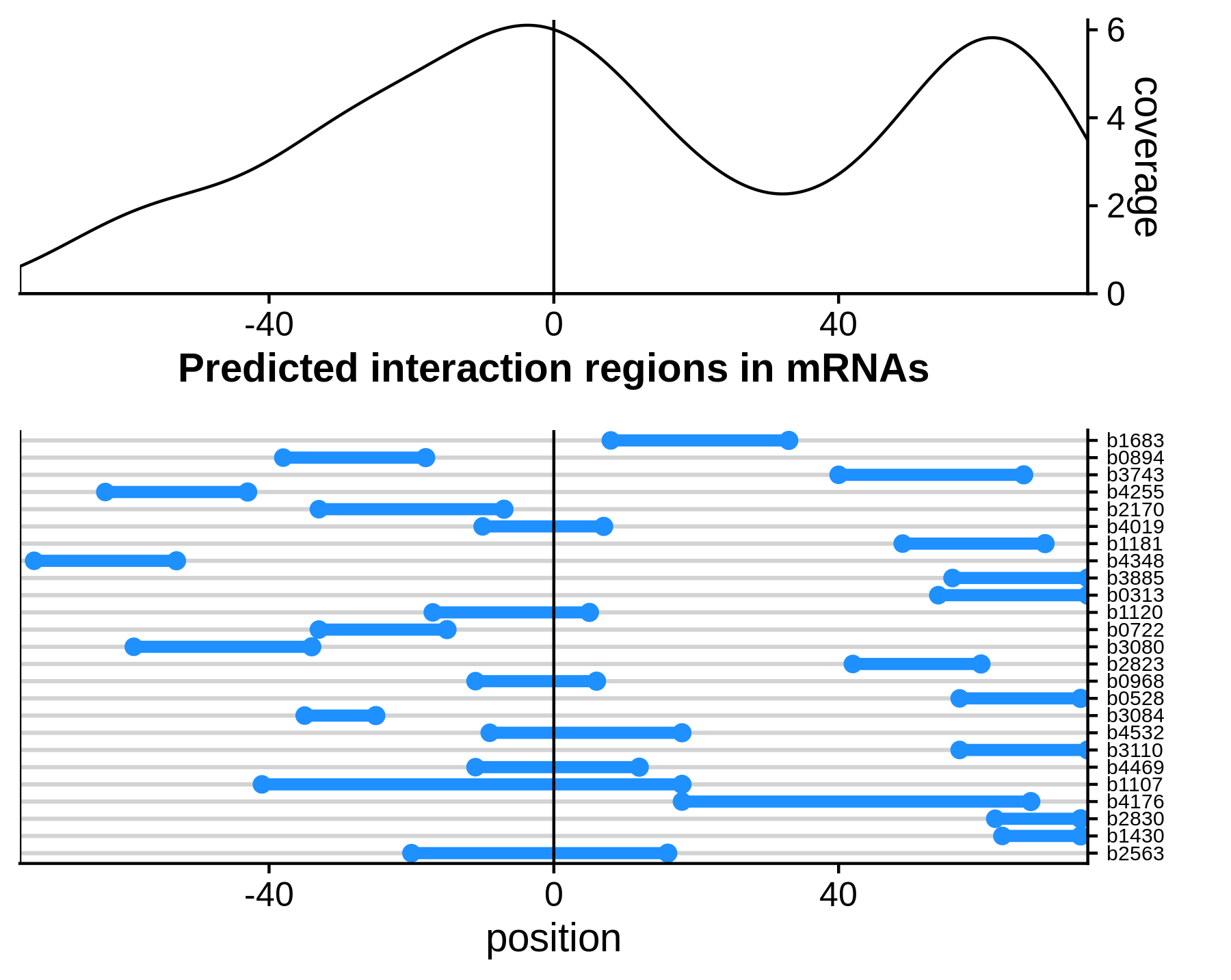 6
4
2
0
coverage
-40
0
40
Predicted interaction regions in mRNAs

b1683
b0894
b3743
b4255
b2170
b4019
b1181
b4348
b3885
b0313
b1120
b0722
b3080
b2823
b0968
b0528
b3084
b4532
b3110
b4469
b1107
b4176
b2830
b1430
b2563
-40
0
40
position